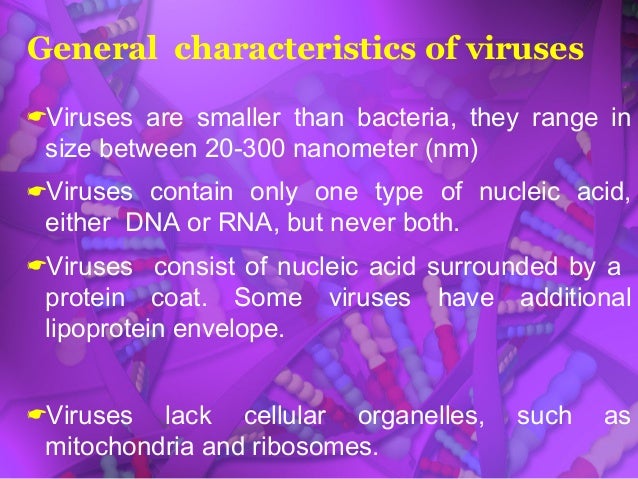 General characteristics of viruses

☛Viruses are smaller than bacteria, they range in size between 20-300 nanometer (nm)

☛Viruses contain only one type of nucleic acid, either DNA or RNA, but never both.

☛Viruses consist of nucleic acid surrounded by a protein coat. Some viruses have additional lipoprotein envelope.

☛Viruses lack cellular organelles, such as mitochondria and ribosomes.